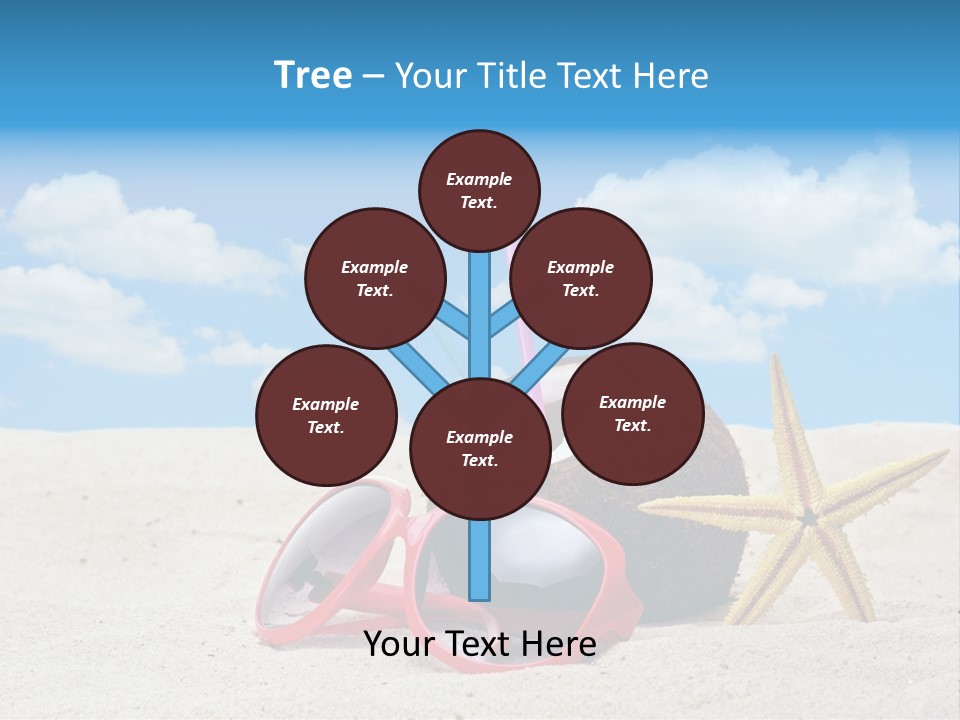 Tree – Your Title Text Here

Example Text.

Example Text.

Example Text.

Example Text.

Example Text.

Example Text.

Your Text Here